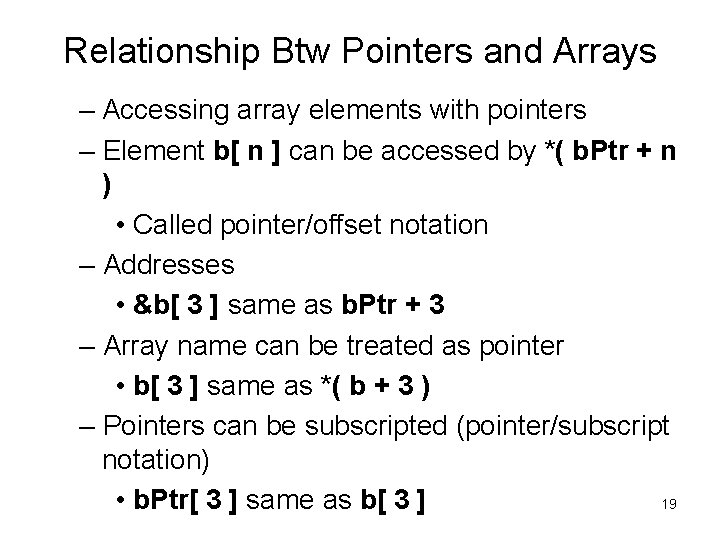 Relationship Btw Pointers and Arrays

– Accessing array elements with pointers
– Element b[ n ] can be accessed by *( bPtr + n )
• Called pointer/offset notation
– Addresses
• &b[ 3 ] same as bPtr + 3
– Array name can be treated as pointer
• b[ 3 ] same as *( b + 3 )
– Pointers can be subscripted (pointer/subscript notation)
• bPtr[ 3 ] same as b[ 3 ]

19